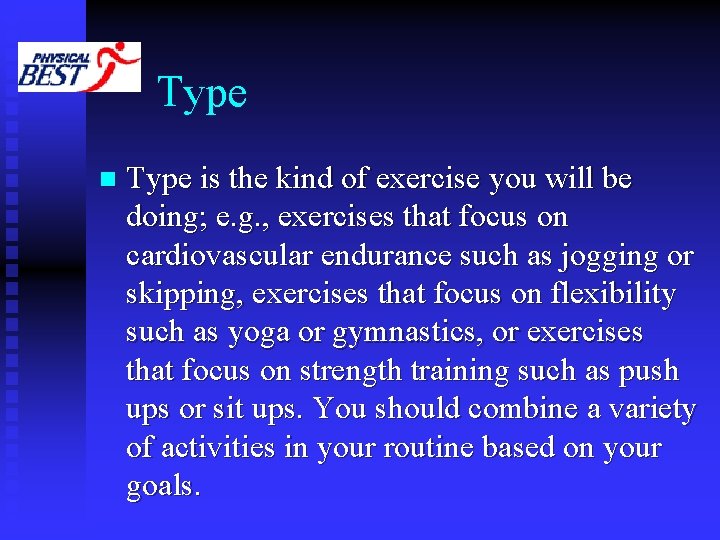 PHYSICAL BEST

Type

Type is the kind of exercise you will be doing; e.g., exercises that focus on cardiovascular endurance such as jogging or skipping, exercises that focus on flexibility such as yoga or gymnastics, or exercises that focus on strength training such as push ups or sit ups. You should combine a variety of activities in your routine based on your goals.